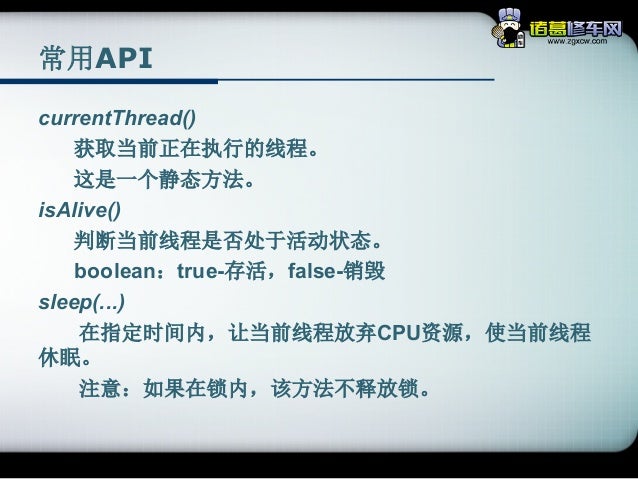 诸葛修车网
www.zgxcw.com

常用API

currentThread()

获取当前正在执行的线程。

这是一个静态方法。

isAlive()

判断当前线程是否处于活动状态。

boolean：true-存活，false-销毁

sleep(…)

在指定时间内，让当前线程放弃CPU资源，使当前线程休眠。

注意：如果在锁内，该方法不释放锁。